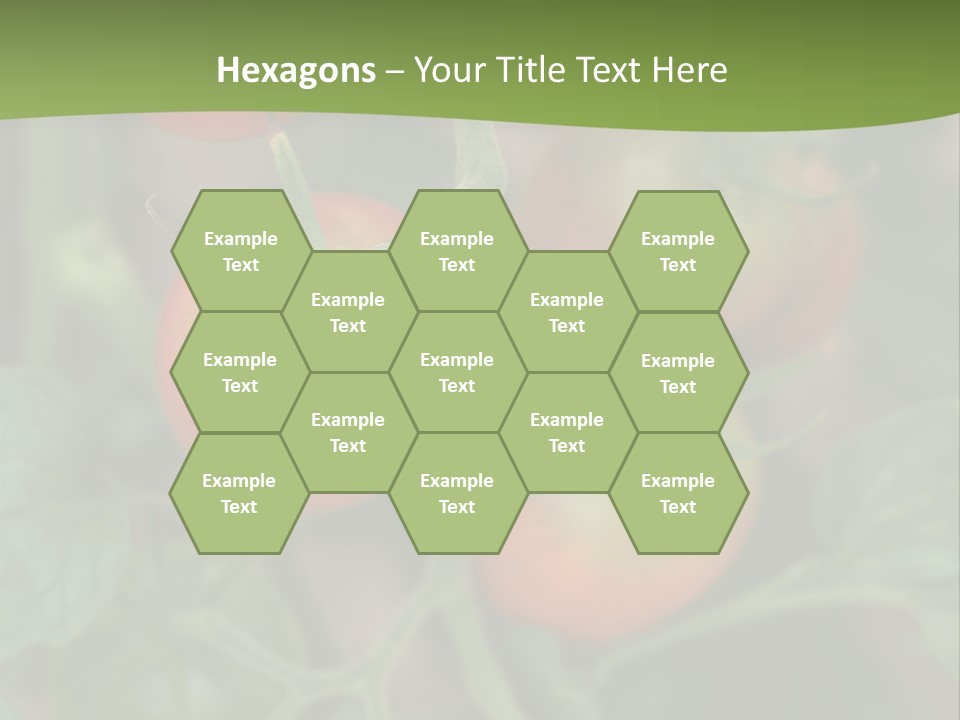 Hexagons – Your Title Text Here

Example Text

Example Text

Example Text

Example Text

Example Text

Example Text

Example Text

Example Text

Example Text

Example Text

Example Text

Example Text

Example Text